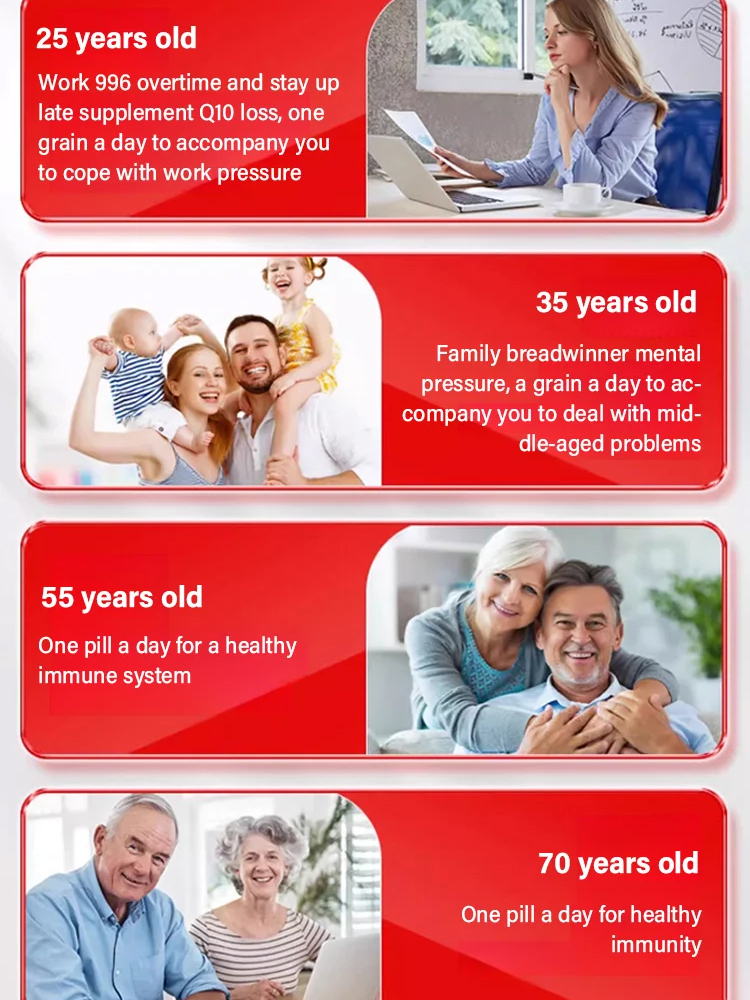 25 years old

Work 996 overtime and stay up late supplement Q10 loss, one grain a day to accompany you to cope with work pressure

35 years old

Family breadwinner mental pressure, a grain a day to accompany you to deal with middle-aged problems

55 years old

One pill a day for a healthy immune system

70 years old

One pill a day for healthy immunity